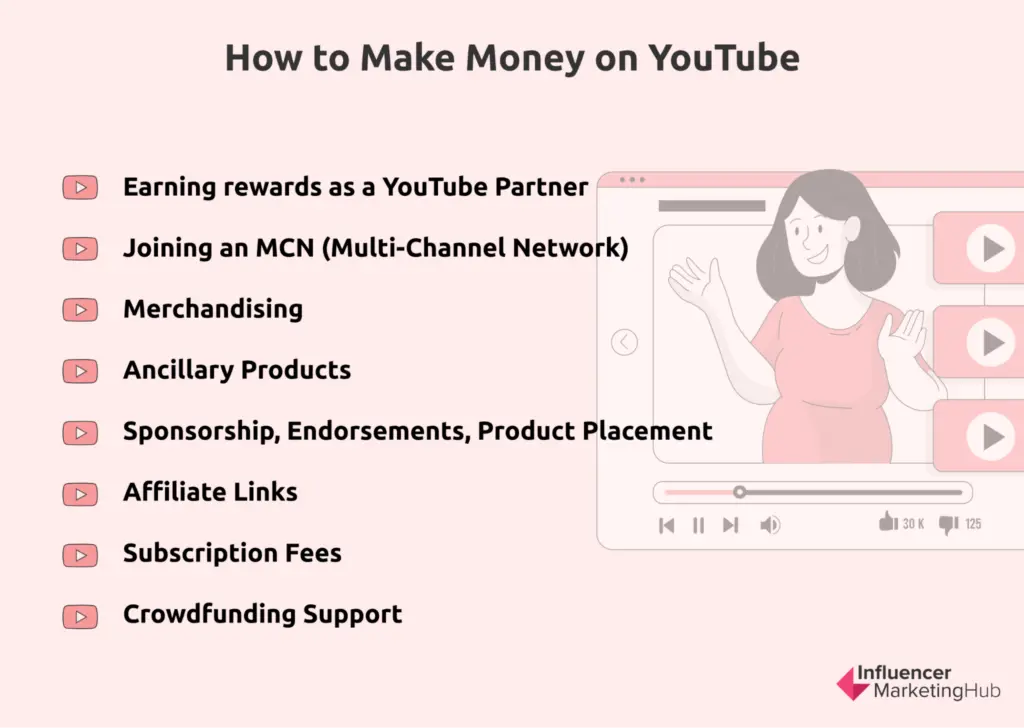 How to Make Money on YouTube

Earning rewards as a YouTube Partner

Joining an MCN (Multi-Channel Network)

Merchandising

Ancillary Products

Sponsorship, Endorsements, Product Placement

Affiliate Links

Subscription Fees

Crowdfunding Support

30 K

125

Influencer MarketingHub